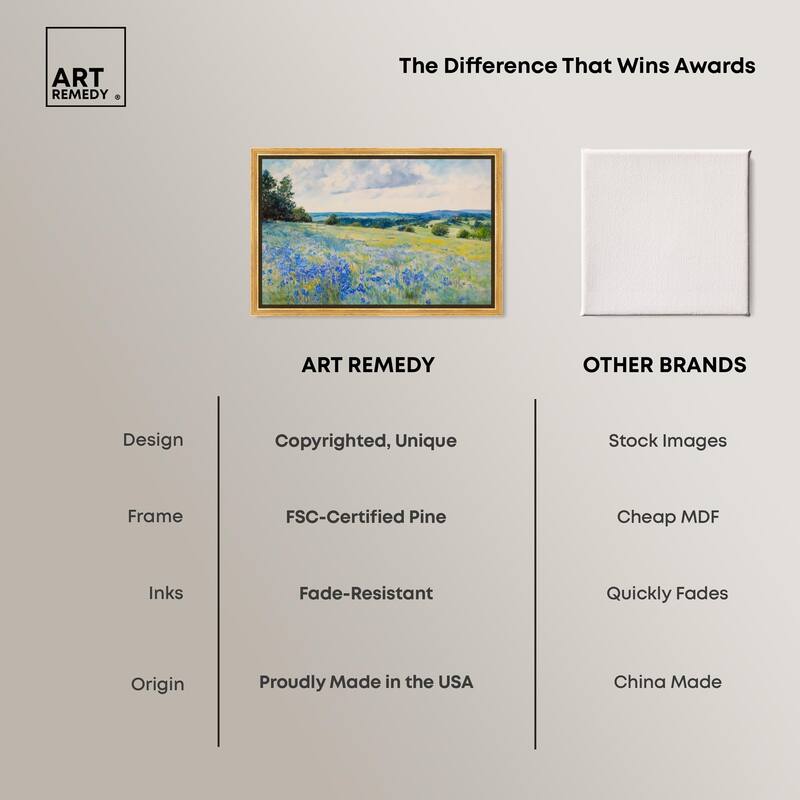 ART REMEDY ®

The Difference That Wins Awards

| | ART REMEDY | OTHER BRANDS |
|---|---|---|
| Design | Copyrighted, Unique | Stock Images |
| Frame | FSC-Certified Pine | Cheap MDF |
| Inks | Fade-Resistant | Quickly Fades |
| Origin | Proudly Made in the USA | China Made |